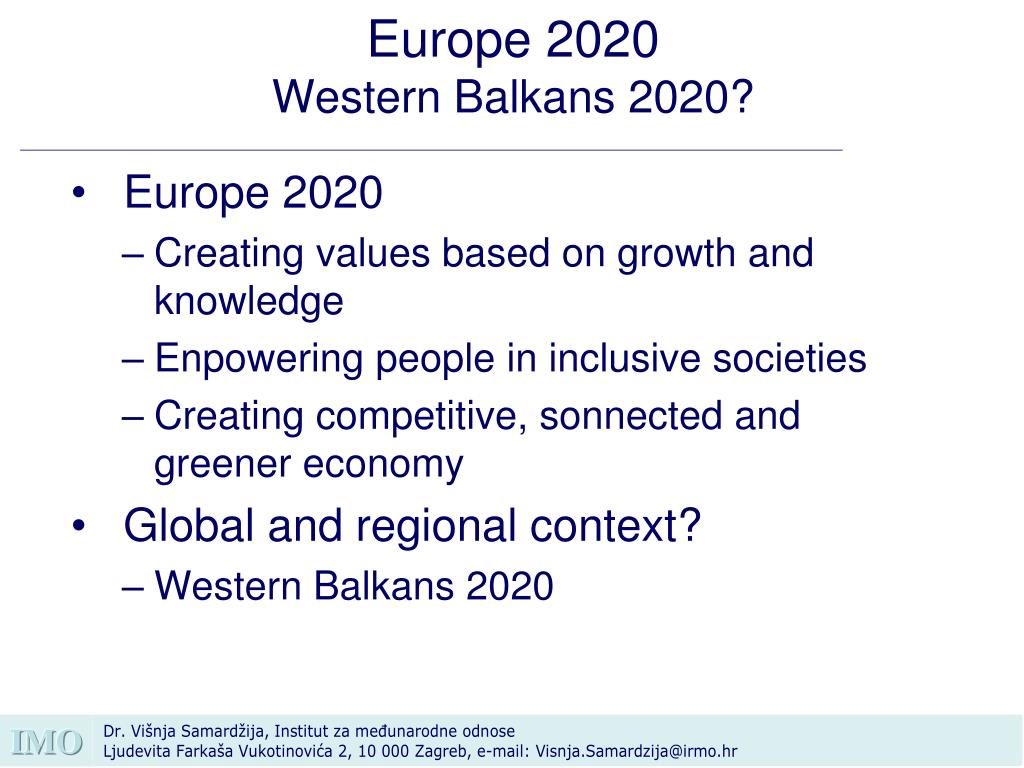 Europe 2020
Western Balkans 2020?

• Europe 2020
– Creating values based on growth and knowledge
– Enpowering people in inclusive societies
– Creating competitive, sonnected and greener economy
• Global and regional context?
– Western Balkans 2020

IMO
Dr. Višnja Samardžija, Institut za međunarodne odnose
Ljudevita Farkaša Vukotinovića 2, 10 000 Zagreb, e-mail: Visnja.Samardzija@irmo.hr